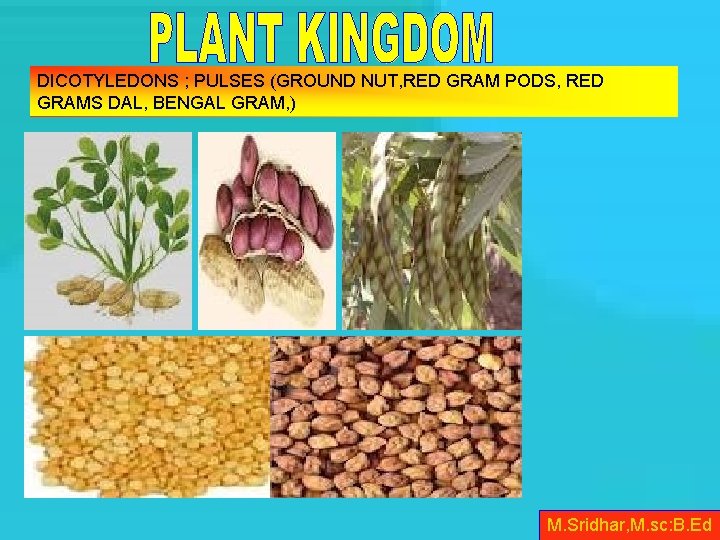 PLANT KINGDOM

DICOTYLEDONS ; PULSES (GROUND NUT,RED GRAM PODS, RED GRAMS DAL, BENGAL GRAM,)

M.Sridhar,M.sc:B.Ed